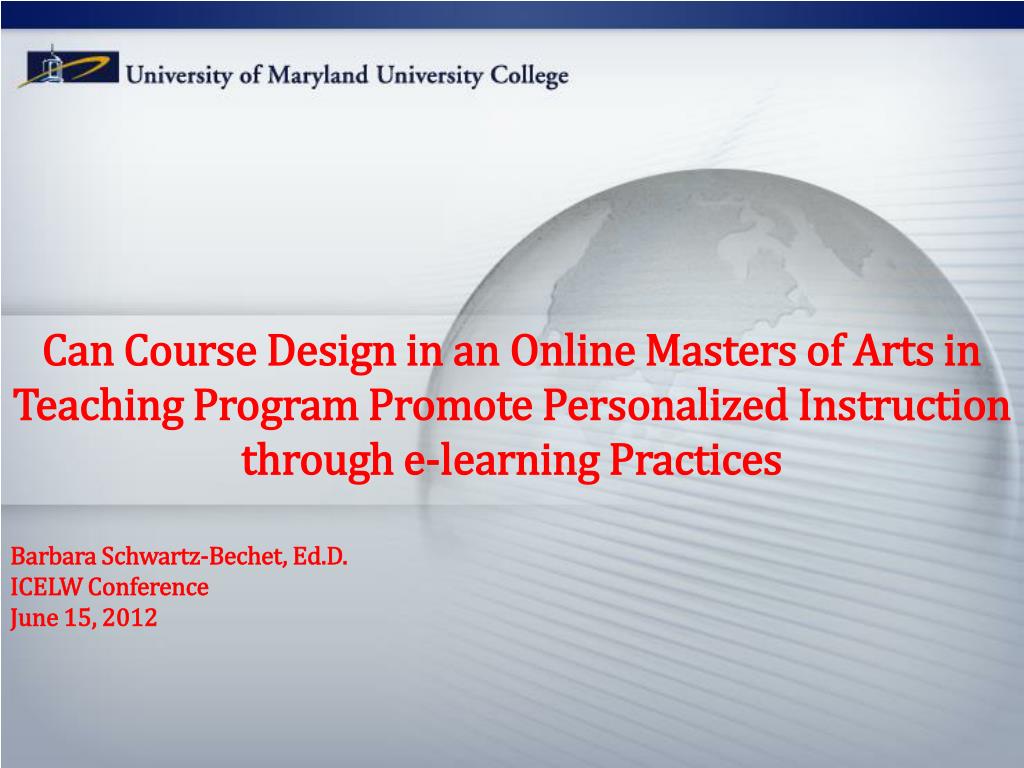 University of Maryland University College

Can Course Design in an Online Masters of Arts in Teaching Program Promote Personalized Instruction through e-learning Practices

Barbara Schwartz-Bechet, Ed.D.
ICELW Conference
June 15, 2012